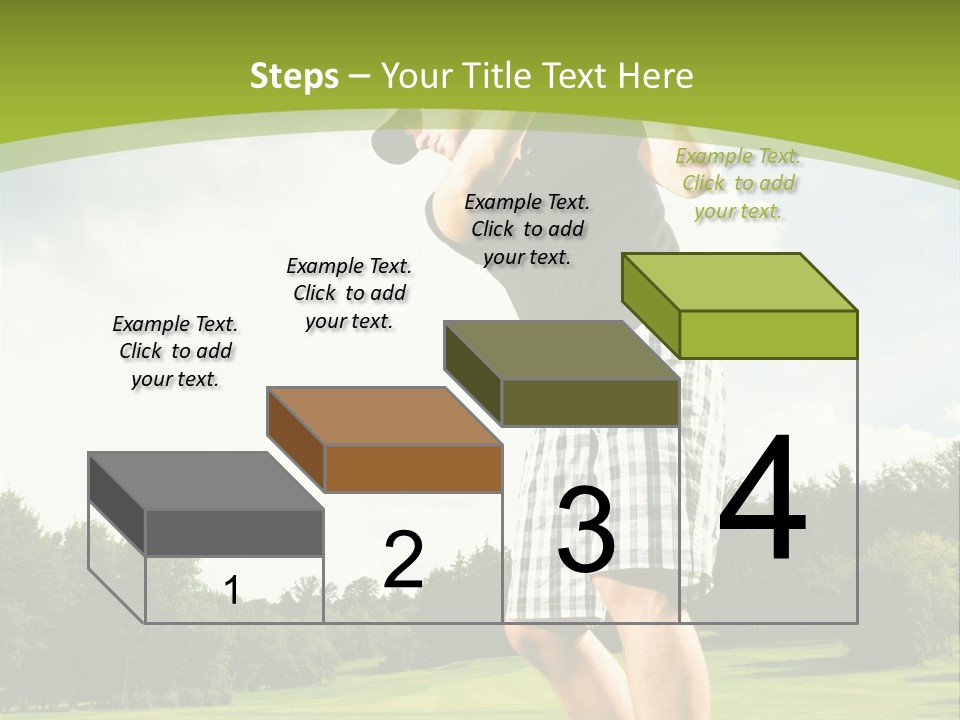 Steps – Your Title Text Here

Example Text. Click to add your text.

Example Text. Click to add your text.

Example Text. Click to add your text.

Example Text. Click to add your text.

1

2

3

4